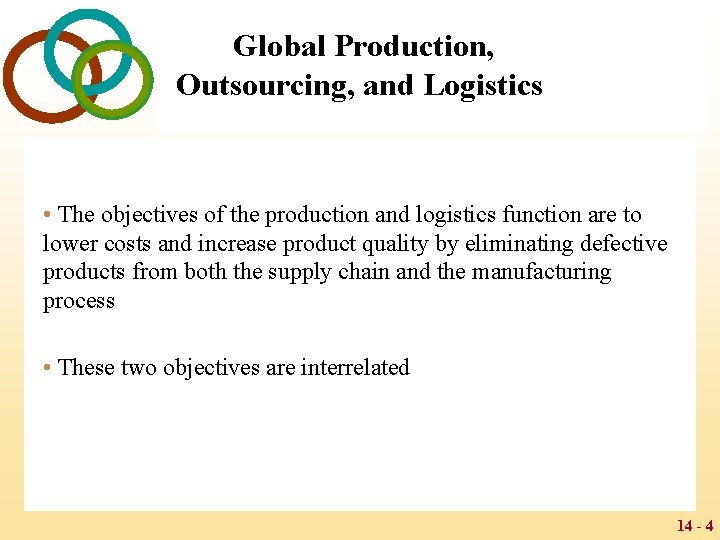 Global Production, Outsourcing, and Logistics

• The objectives of the production and logistics function are to lower costs and increase product quality by eliminating defective products from both the supply chain and the manufacturing process

• These two objectives are interrelated

14 - 4